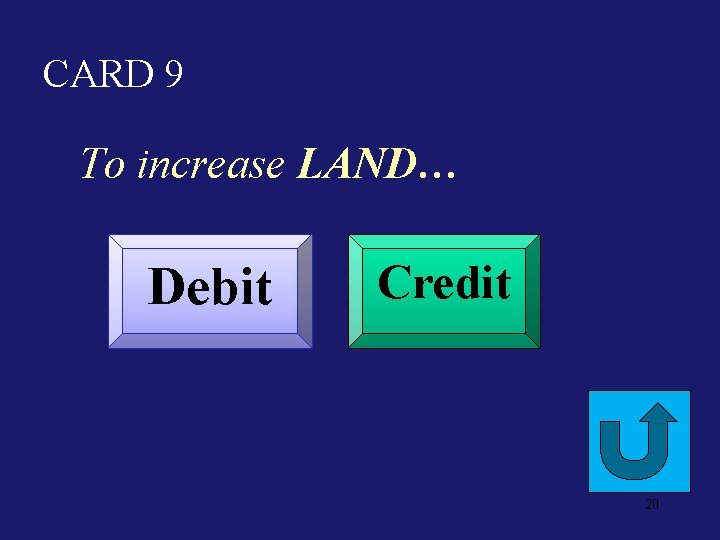 CARD 9

To increase LAND…

Debit

Credit

20